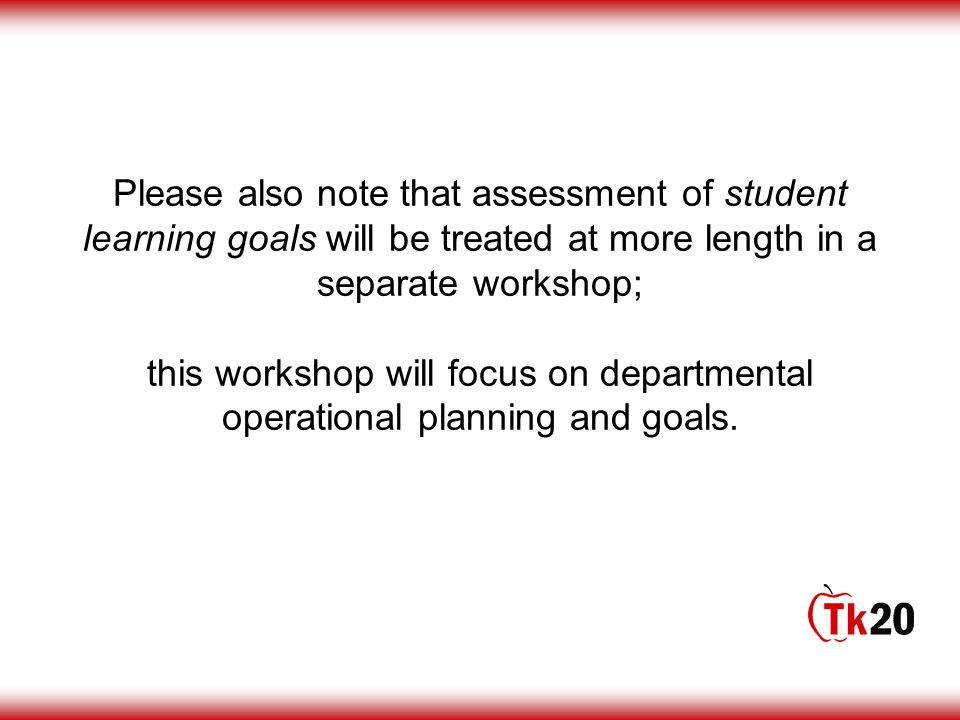 Please also note that assessment of student learning goals will be treated at more length in a separate workshop;

this workshop will focus on departmental operational planning and goals.

Tk20